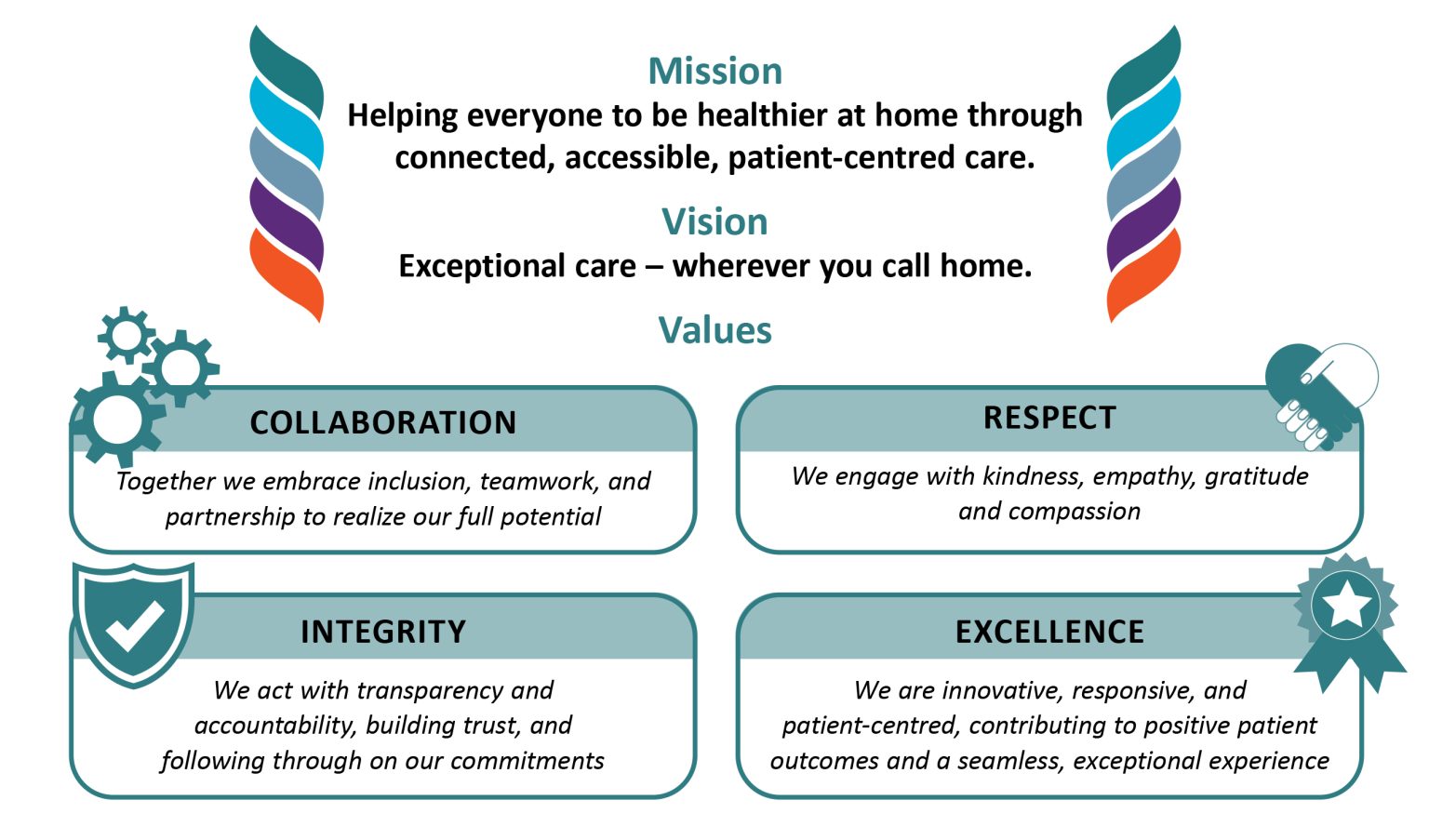 Mission
Helping everyone to be healthier at home through connected, accessible, patient-centred care.

Vision
Exceptional care – wherever you call home.

Values

COLLABORATION
Together we embrace inclusion, teamwork, and partnership to realize our full potential

RESPECT
We engage with kindness, empathy, gratitude and compassion

INTEGRITY
We act with transparency and accountability, building trust, and following through on our commitments

EXCELLENCE
We are innovative, responsive, and patient-centred, contributing to positive patient outcomes and a seamless, exceptional experience